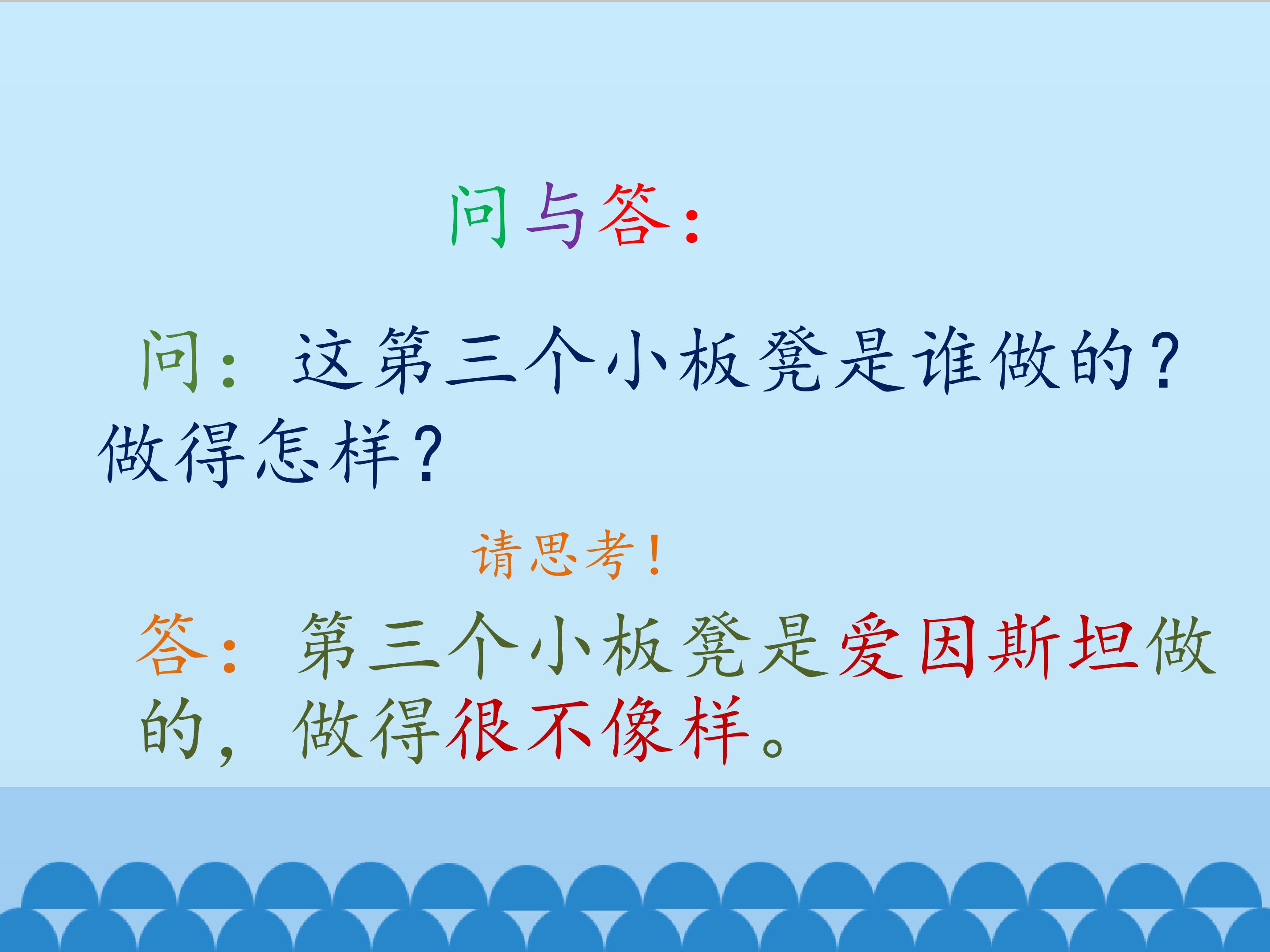 问与答:

问:这第三个小板凳是谁做的?做得怎样?

请思考!

答:第三个小板凳是爱因斯坦做的,做得很不像样。